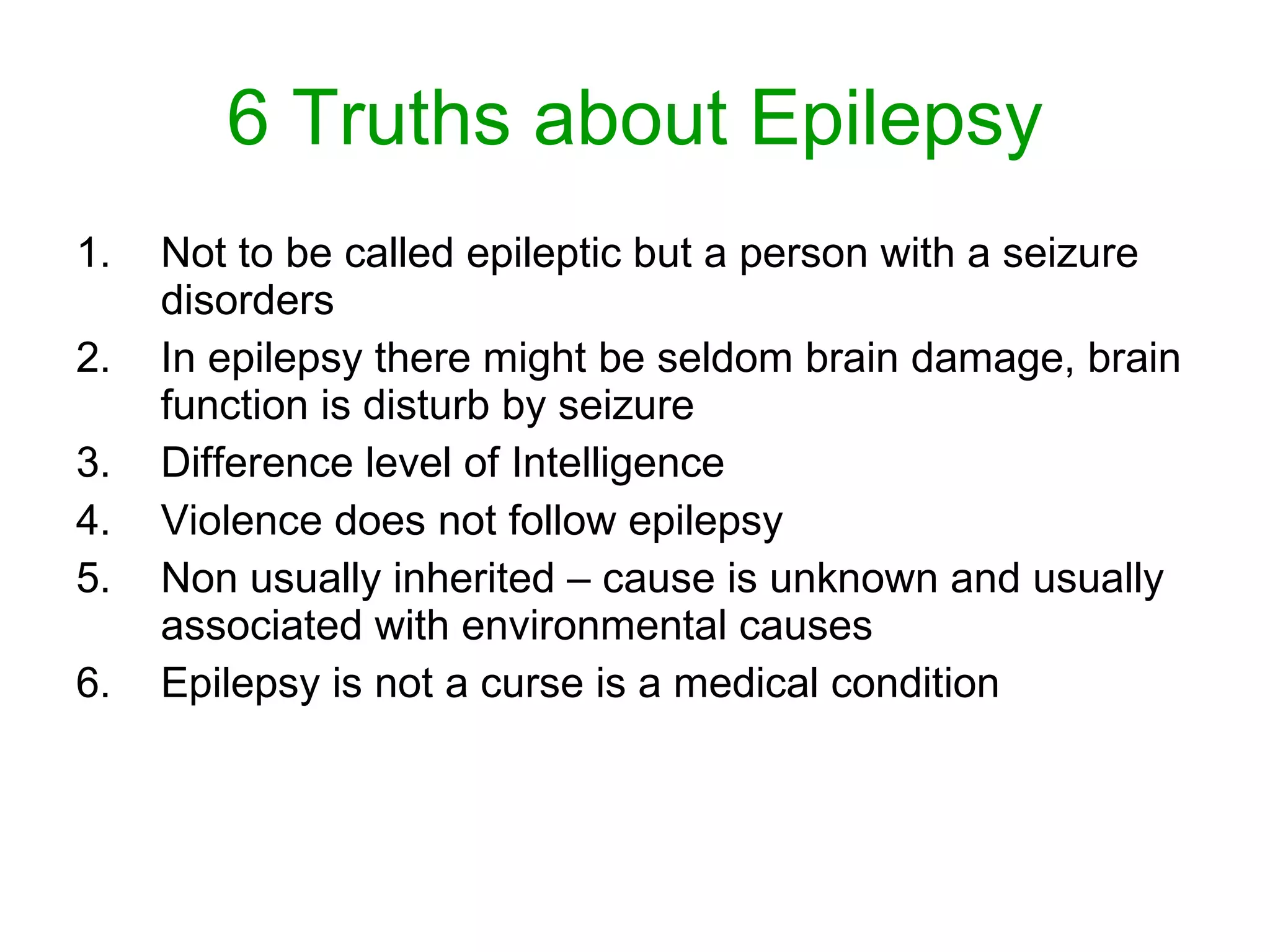 6 Truths about Epilepsy

1. Not to be called epileptic but a person with a seizure disorders
2. In epilepsy there might be seldom brain damage, brain function is disturb by seizure
3. Difference level of Intelligence
4. Violence does not follow epilepsy
5. Non usually inherited – cause is unknown and usually associated with environmental causes
6. Epilepsy is not a curse is a medical condition